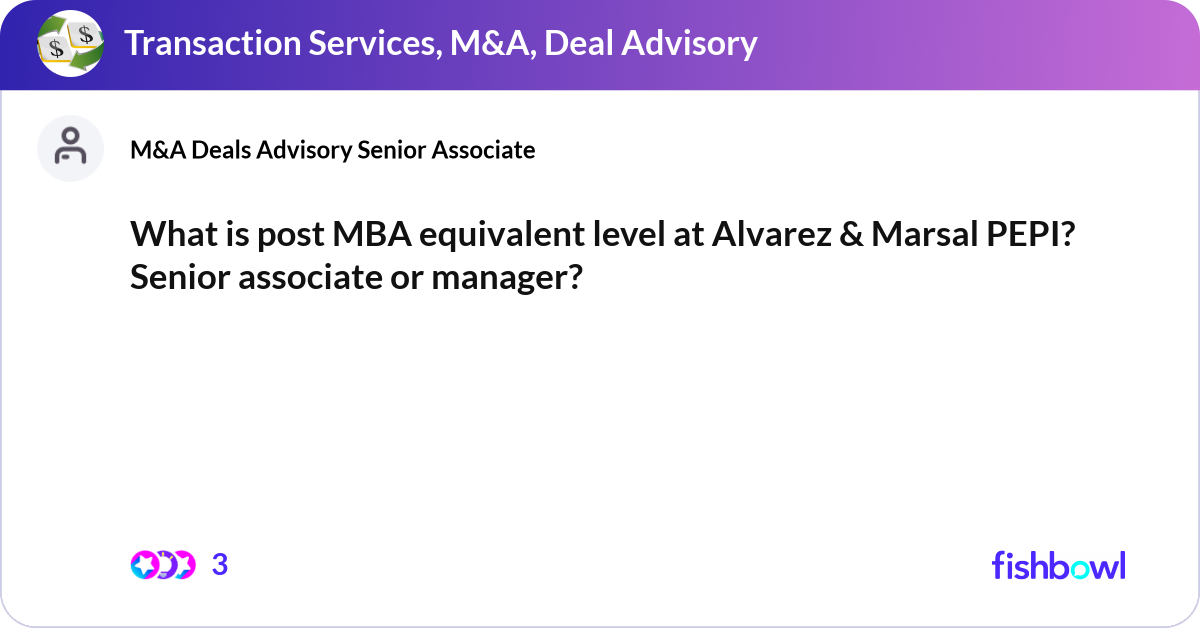 Transaction Services, M&A, Deal Advisory

M&A Deals Advisory Senior Associate

What is post MBA equivalent level at Alvarez & Marsal PEPI? Senior associate or manager?

3

fishbowl